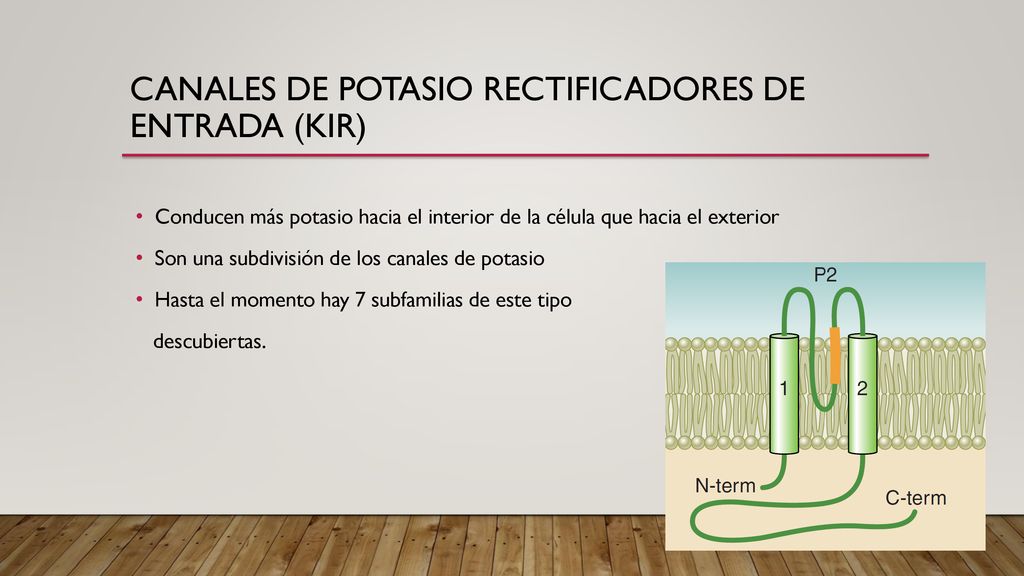 CANALES DE POTASIO RECTIFICADORES DE ENTRADA (KIR)

• Conducen más potasio hacia el interior de la célula que hacia el exterior
• Son una subdivisión de los canales de potasio
• Hasta el momento hay 7 subfamilias de este tipo descubiertas.

P2
1
2
N-term
C-term